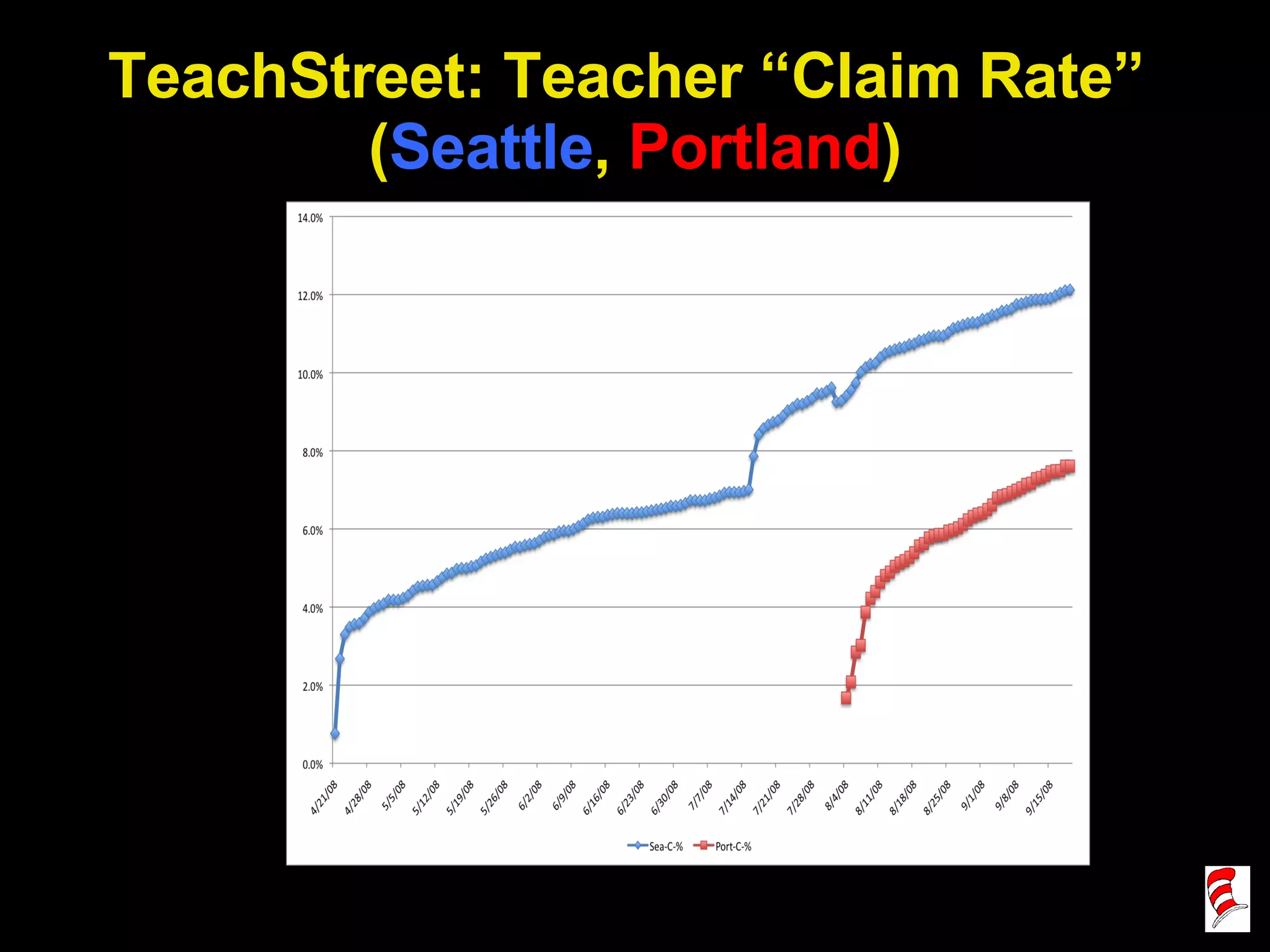 TeachStreet: Teacher “Claim Rate” (Seattle, Portland)

14.0%
12.0%
10.0%
8.0%
6.0%
4.0%
2.0%
0.0%

4/21/08
4/28/08
5/5/08
5/12/08
5/19/08
5/26/08
6/2/08
6/9/08
6/16/08
6/23/08
6/30/08
7/7/08
7/14/08
7/21/08
7/28/08
8/4/08
8/11/08
8/18/08
8/25/08
9/1/08
9/8/08
9/15/08

Sea-C-%
Port-C-%